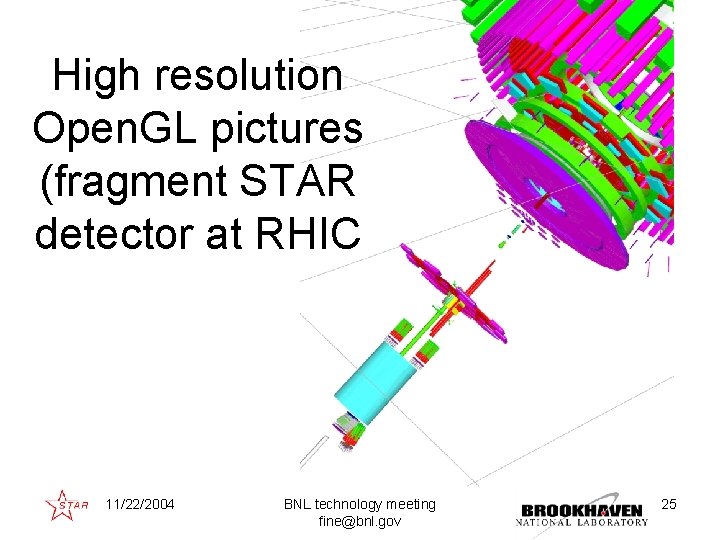 High resolution OpenGL pictures (fragment STAR detector at RHIC

STAR 11/22/2004

BNL technology meeting
fine@bnl.gov

BROOKHAVEN NATIONAL LABORATORY

25